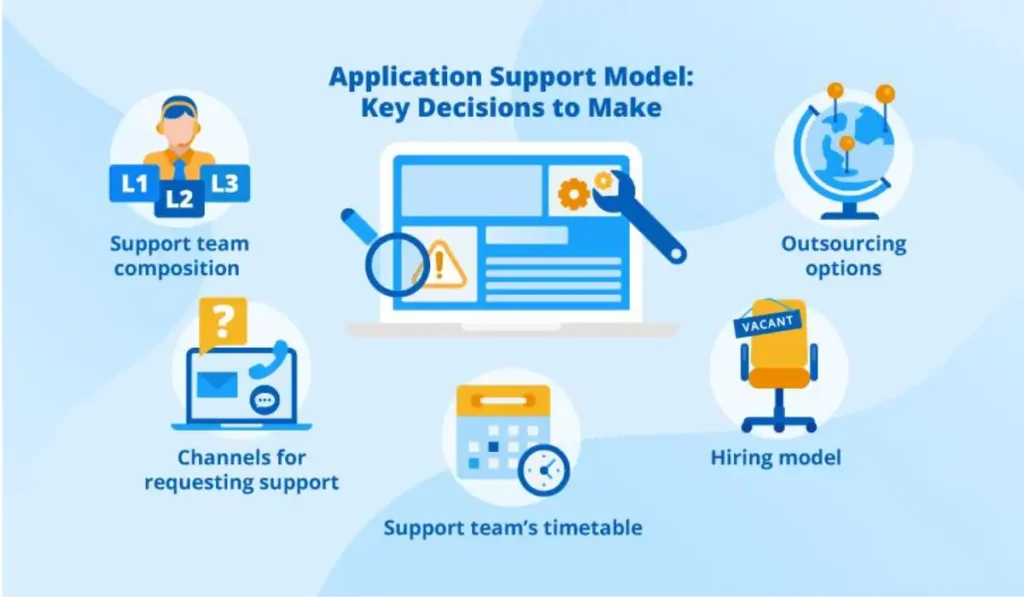 Application Support Model: Key Decisions to Make

L1
L2
L3
Support team composition

Outsourcing options

?
Channels for requesting support

VACANT
Hiring model

Support team's timetable